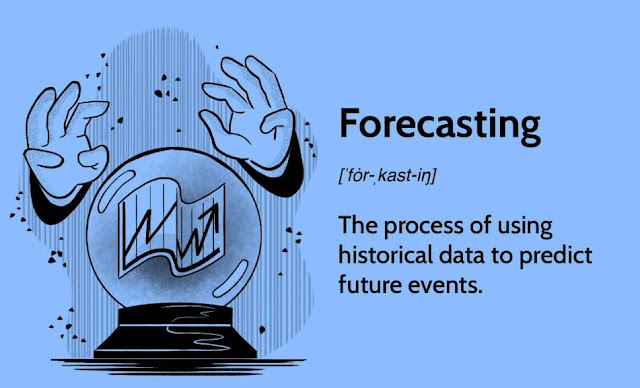 Forecasting

[ˈfȯr-ˌkast-iŋ]

The process of using historical data to predict future events.